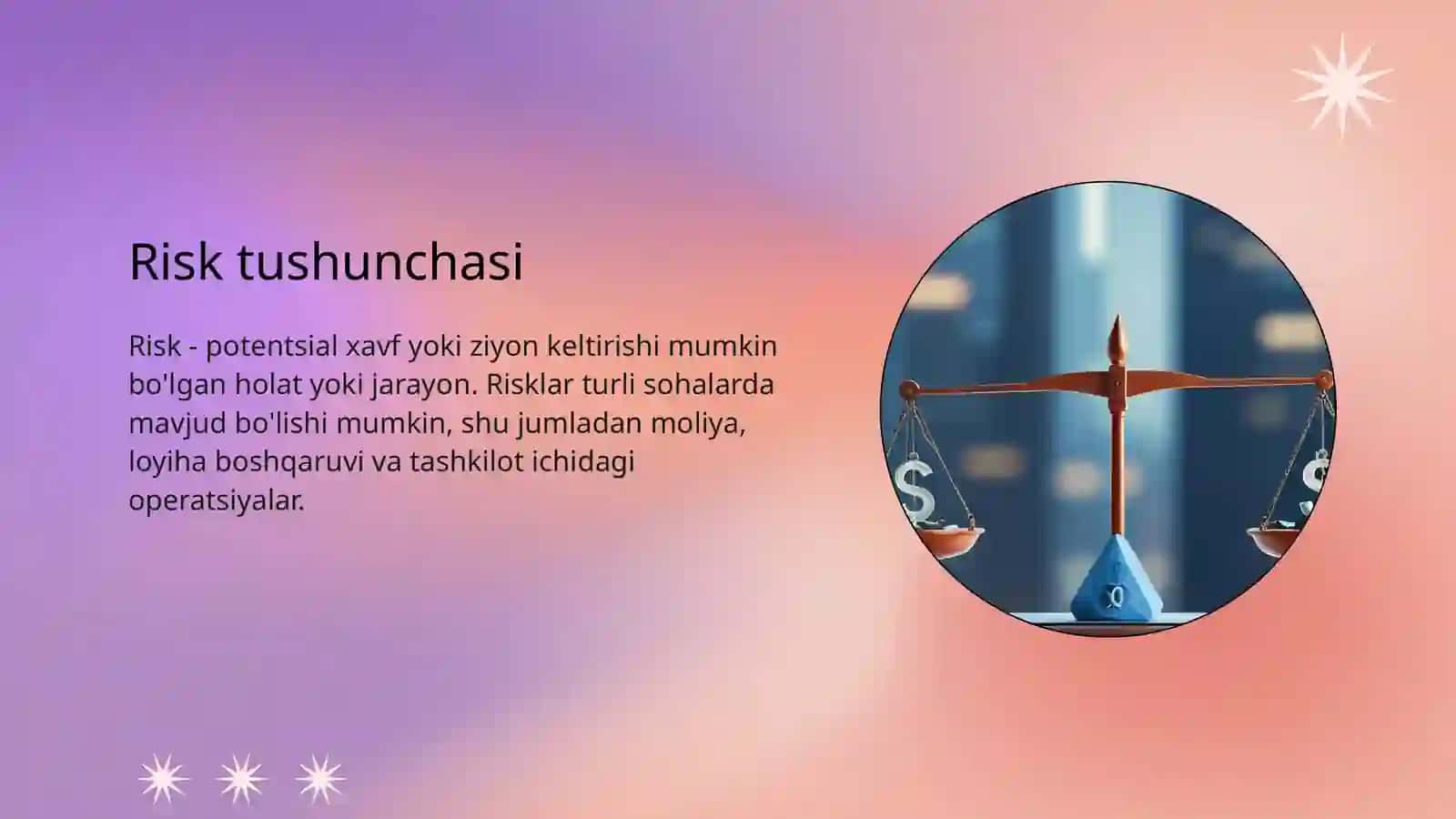 Risk tushunchasi

Risk - potentsial xavf yoki ziyon keltirishi mumkin bo'lgan holat yoki jarayon. Risklar turli sohalarda mavjud bo'lishi mumkin, shu jumladan moliya, loyiha boshqaruvi va tashkilot ichidagi operatsiyalar.